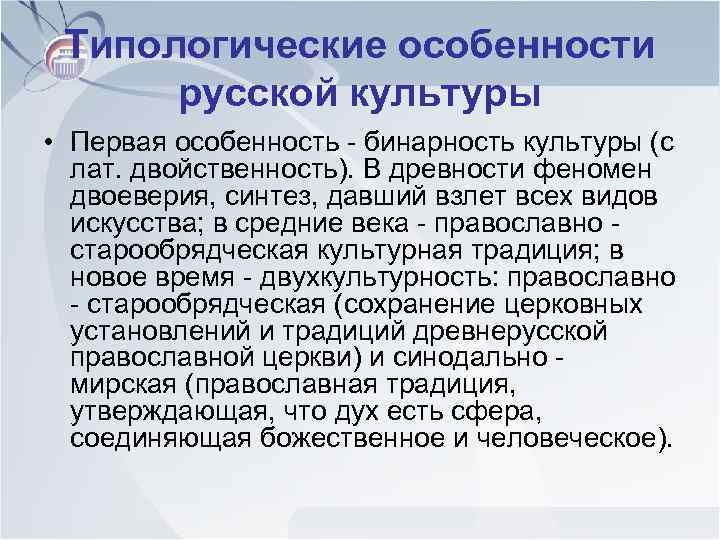 Типологические особенности русской культуры

• Первая особенность - бинарность культуры (с лат. двойственность). В древности феномен двоеверия, синтез, давший взлет всех видов искусства; в средние века - православно - старообрядческая культурная традиция; в новое время - двухкультурность: православно - старообрядческая (сохранение церковных установлений и традиций древнерусской православной церкви) и синодально - мирская (православная традиция, утверждающая, что дух есть сфера, соединяющая божественное и человеческое).